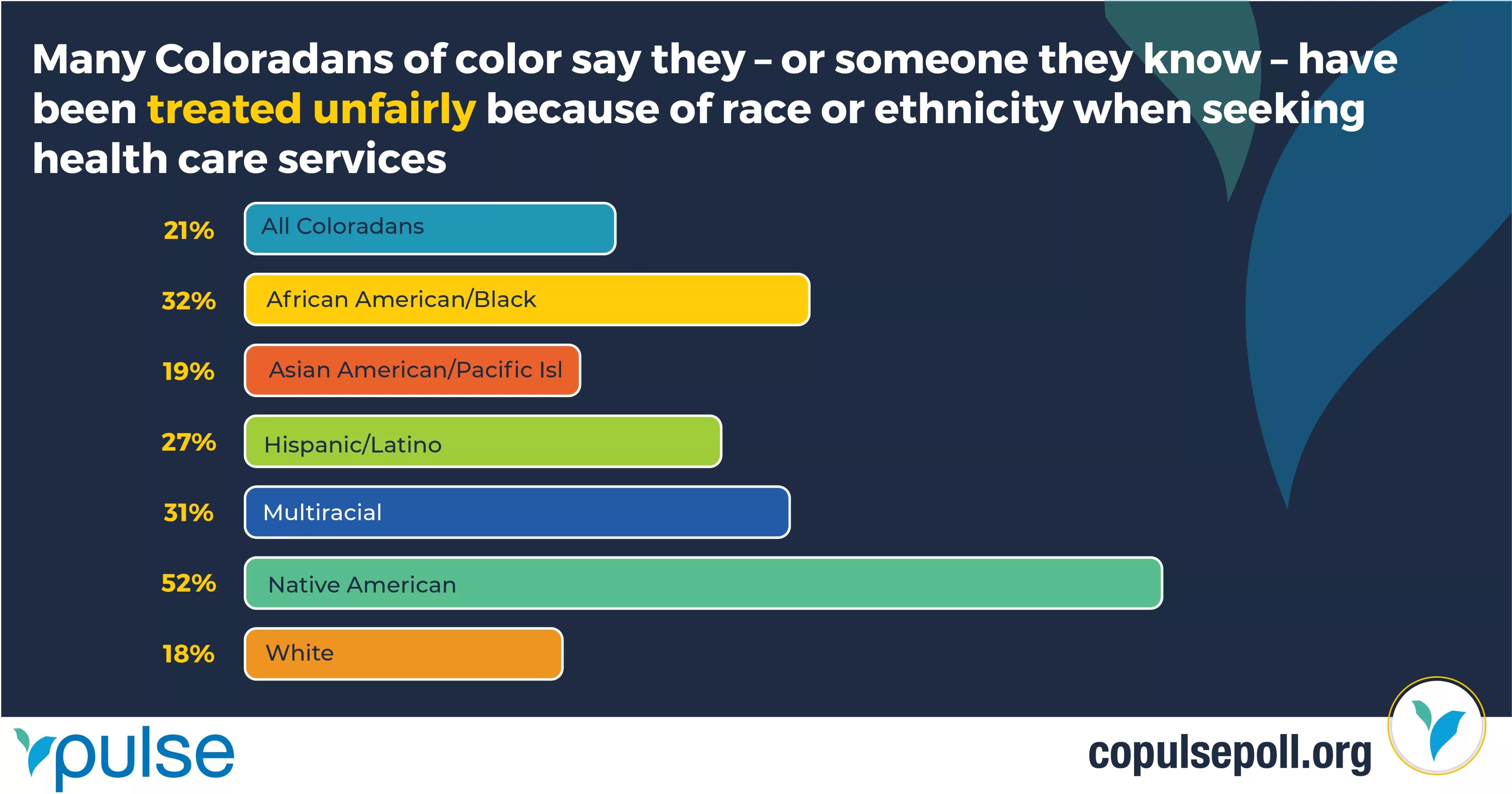 Many Coloradans of color say they – or someone they know – have been treated unfairly because of race or ethnicity when seeking health care services

21% All Coloradans

32% African American/Black

19% Asian American/Pacific Isl

27% Hispanic/Latino

31% Multiracial

52% Native American

18% White

pulse

copulsepoll.org